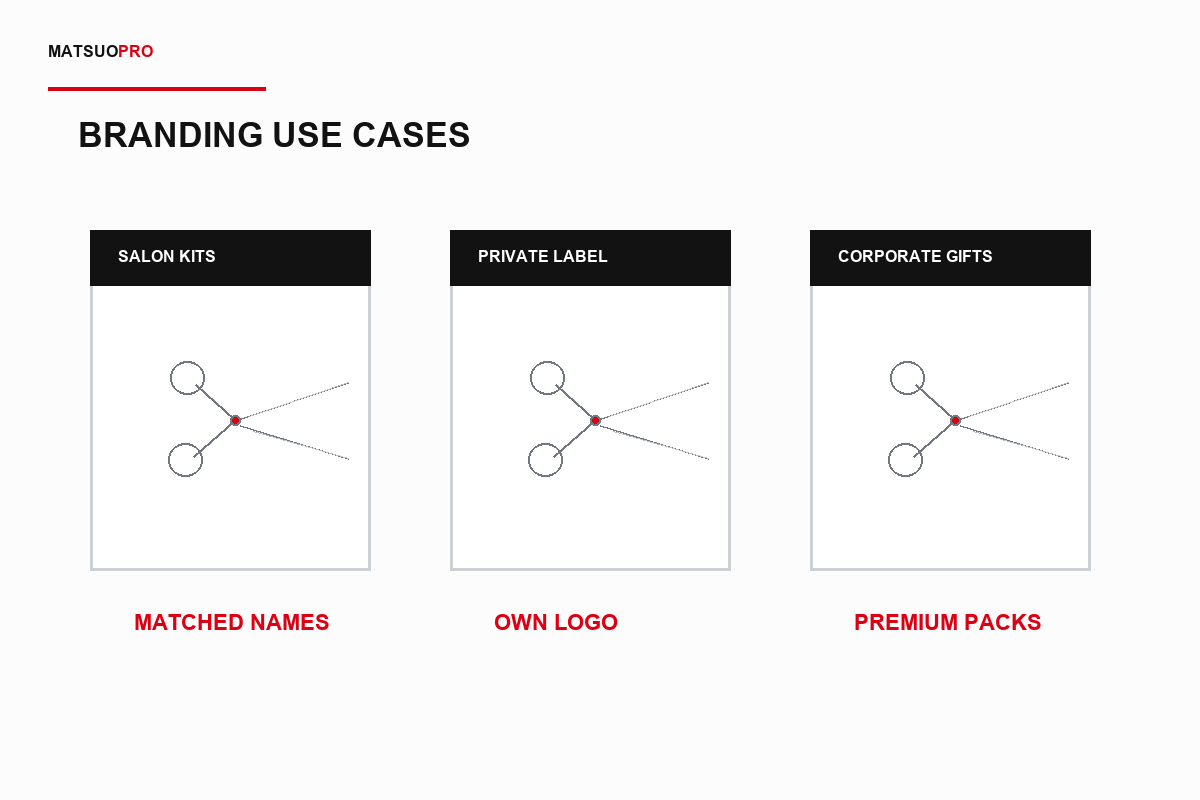 MATSUOPRO

BRANDING USE CASES

SALON KITS

MATCHED NAMES

PRIVATE LABEL

OWN LOGO

CORPORATE GIFTS

PREMIUM PACKS